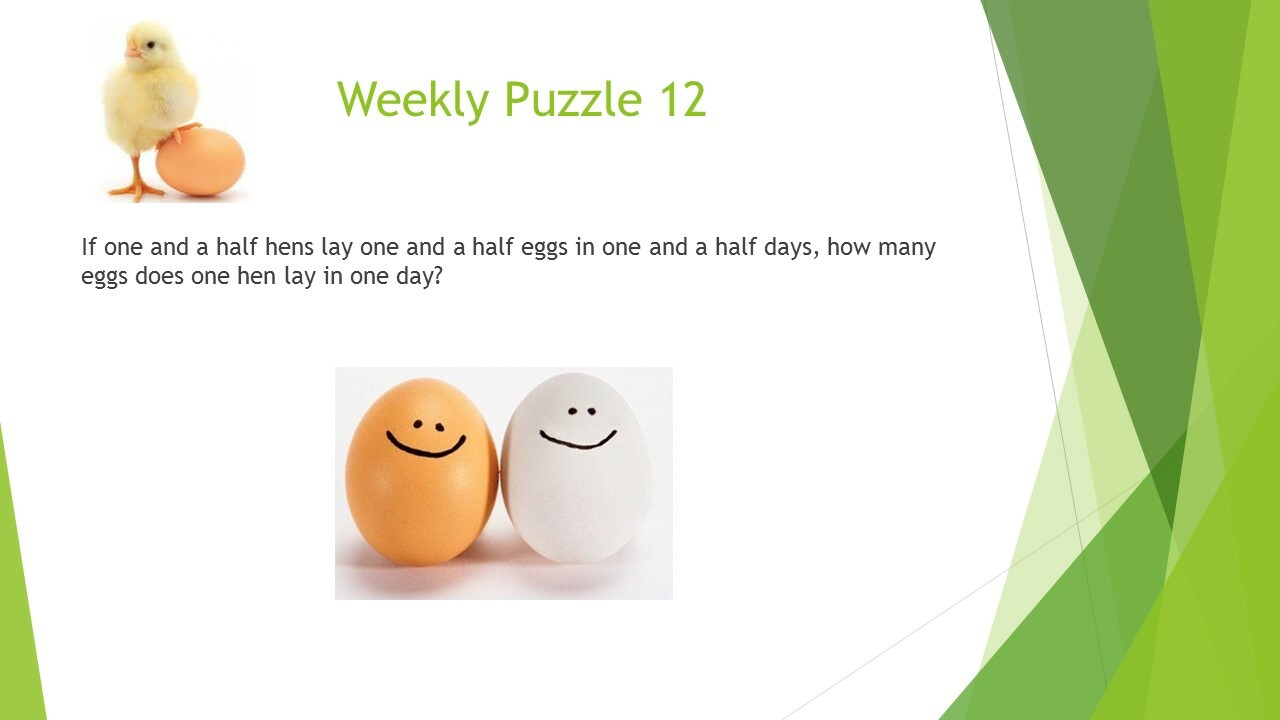 Weekly Puzzle 12

If one and a half hens lay one and a half eggs in one and a half days, how many eggs does one hen lay in one day?